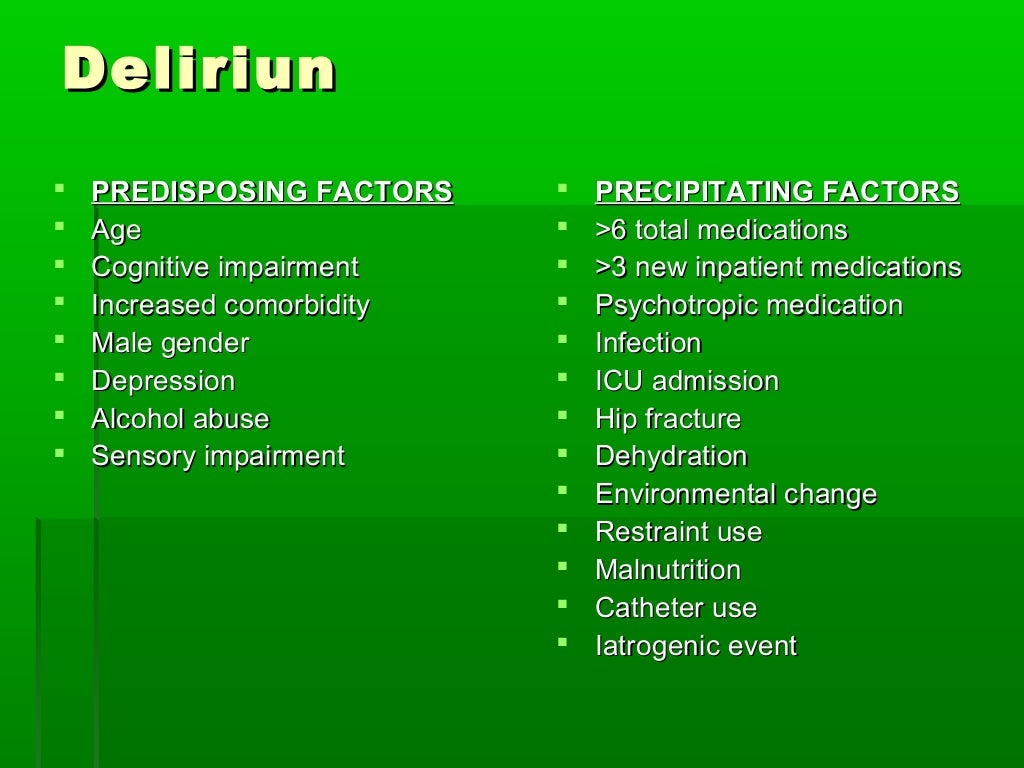 Deliriun

- PREDISPOSING FACTORS
- Age
- Cognitive impairment
- Increased comorbidity
- Male gender
- Depression
- Alcohol abuse
- Sensory impairment

- PRECIPITATING FACTORS
- >6 total medications
- >3 new inpatient medications
- Psychotropic medication
- Infection
- ICU admission
- Hip fracture
- Dehydration
- Environmental change
- Restraint use
- Malnutrition
- Catheter use
- Iatrogenic event